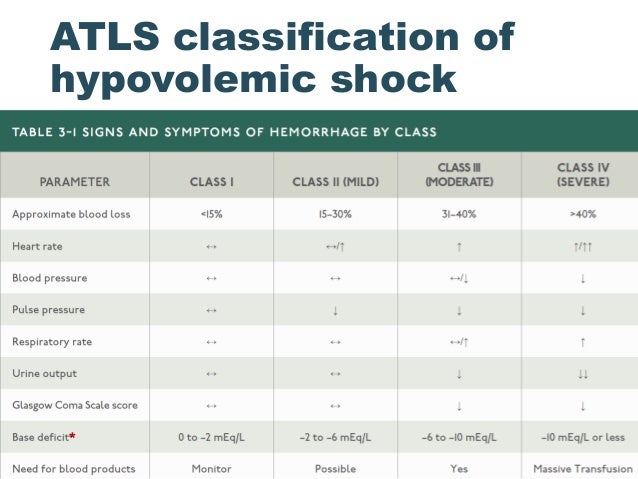 ATLS classification of hypovolemic shock

TABLE 3-1 SIGNS AND SYMPTOMS OF HEMORRHAGE BY CLASS

| PARAMETER | CLASS I | CLASS II (MILD) | CLASS III (MODERATE) | CLASS IV (SEVERE) |
|---|---|---|---|---|
| Approximate blood loss | <15% | 15–30% | 31–40% | >40% |
| Heart rate | ↔ | ↔/↑ | ↑ | ↑/↑↑ |
| Blood pressure | ↔ | ↔ | ↔/↓ | ↓ |
| Pulse pressure | ↔ | ↓ | ↓ | ↓ |
| Respiratory rate | ↔ | ↔ | ↔/↑ | ↑ |
| Urine output | ↔ | ↔ | ↓ | ↓↓ |
| Glasgow Coma Scale score | ↔ | ↔ | ↓ | ↓ |
| Base deficit* | 0 to –2 mEq/L | –2 to –6 mEq/L | –6 to –10 mEq/L | –10 mEq/L or less |
| Need for blood products | Monitor | Possible | Yes | Massive Transfusion |